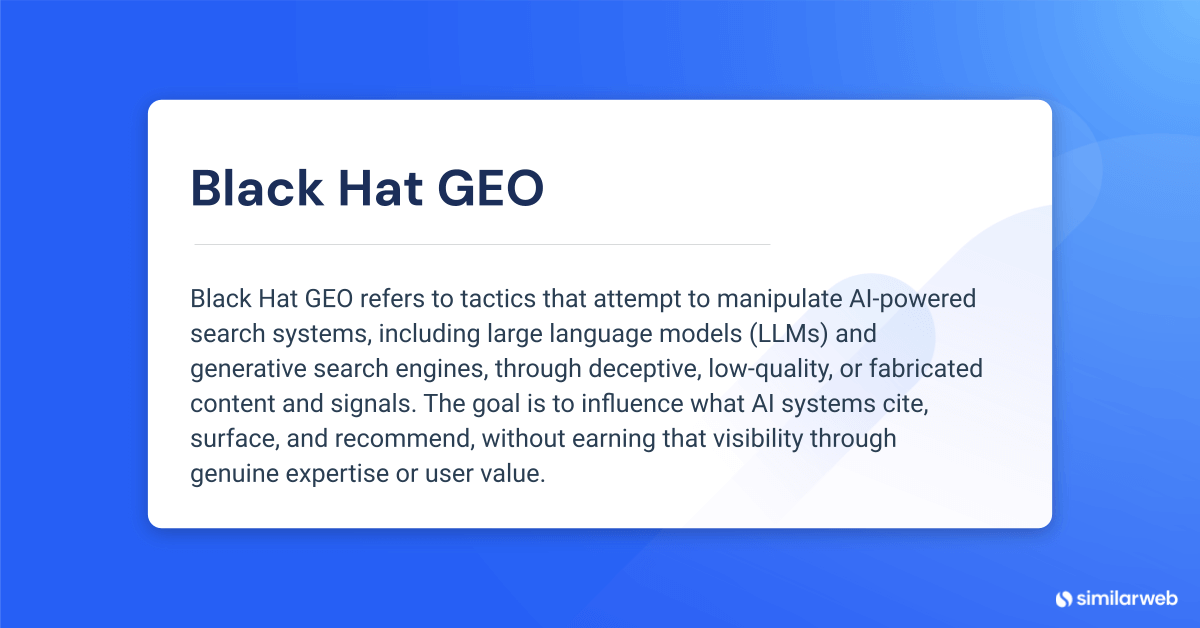 Black Hat GEO

Black Hat GEO refers to tactics that attempt to manipulate AI-powered search systems, including large language models (LLMs) and generative search engines, through deceptive, low-quality, or fabricated content and signals. The goal is to influence what AI systems cite, surface, and recommend, without earning that visibility through genuine expertise or user value.

similarweb